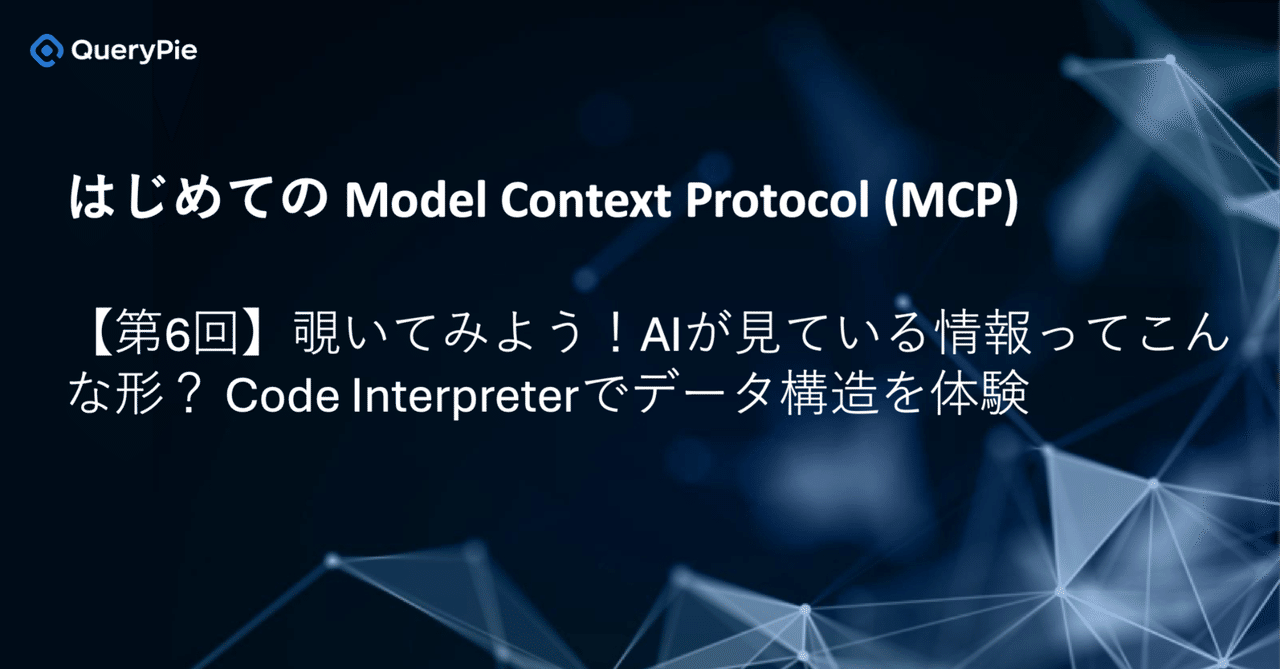 QueryPie

はじめての Model Context Protocol (MCP)

【第6回】覗いてみよう！AIが見ている情報ってこんな形？ Code Interpreterでデータ構造を体験